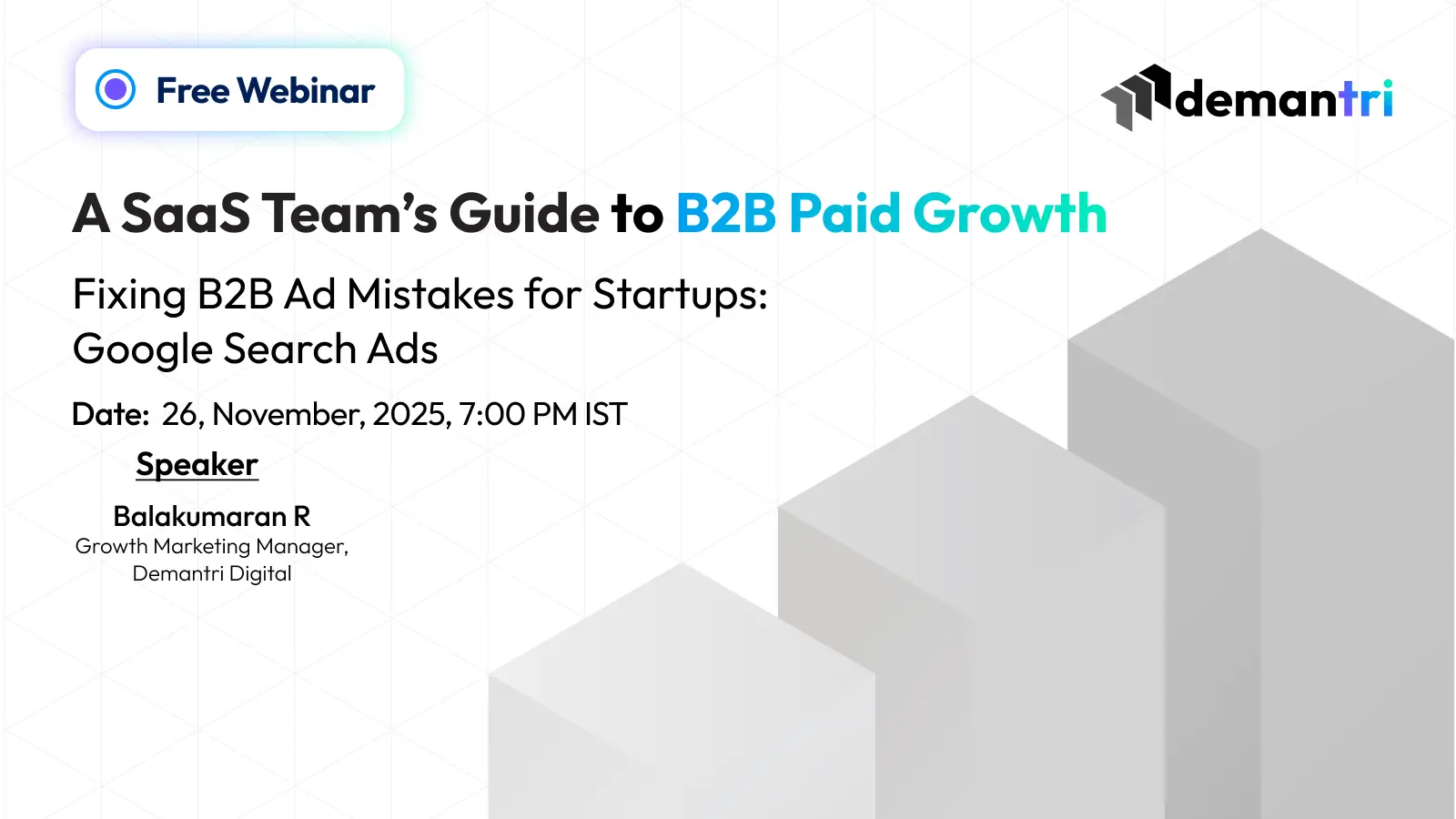 Free Webinar

demantri

A SaaS Team's Guide to B2B Paid Growth

Fixing B2B Ad Mistakes for Startups: Google Search Ads

Date: 26, November, 2025, 7:00 PM IST

Speaker

Balakumaran R
Growth Marketing Manager, Demantri Digital